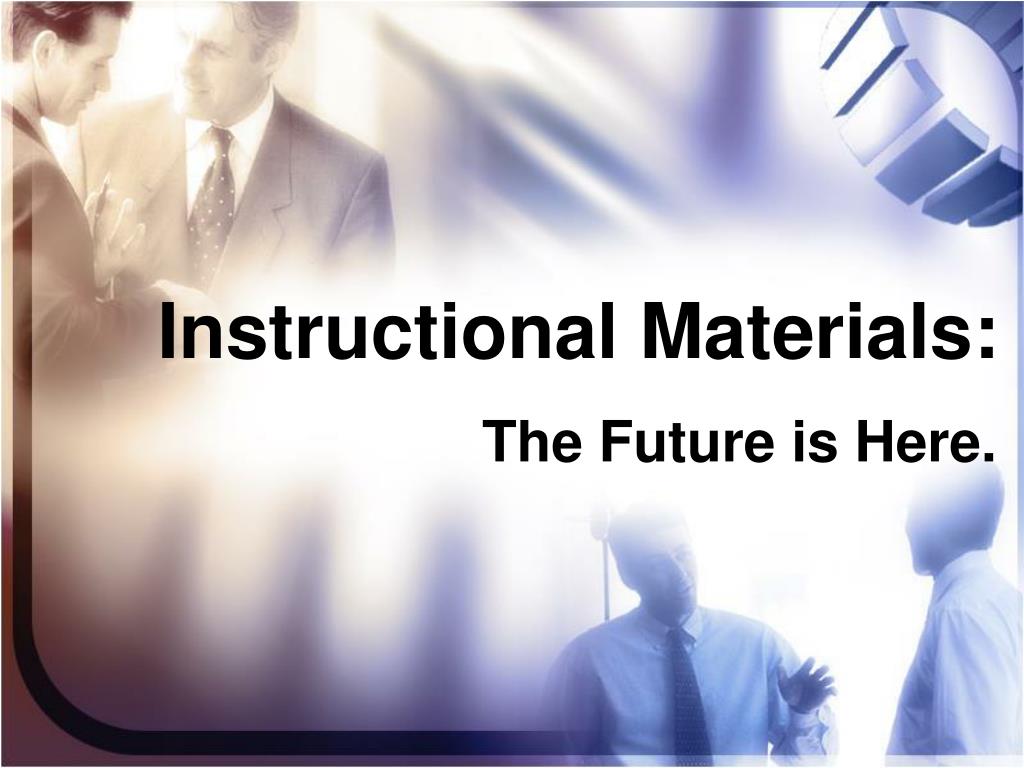 Instructional Materials:

The Future is Here.